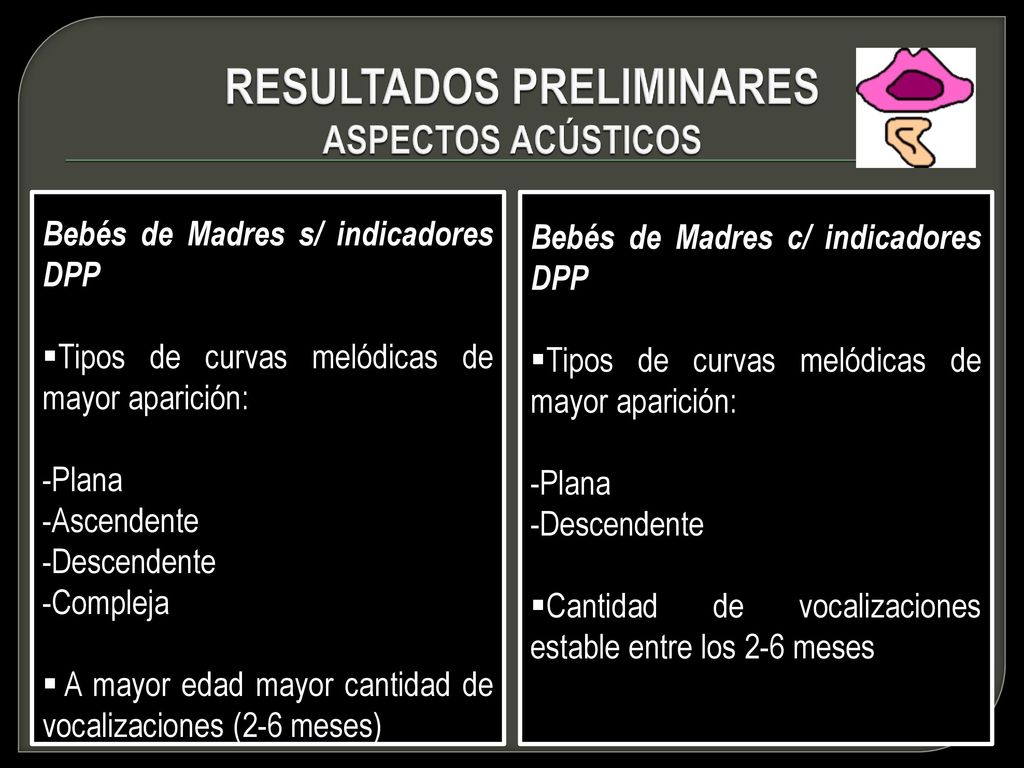 RESULTADOS PRELIMINARES
ASPECTOS ACÚSTICOS

Bebés de Madres s/ indicadores DPP

▪Tipos de curvas melódicas de mayor aparición:

-Plana
-Ascendente
-Descendente
-Compleja

▪ A mayor edad mayor cantidad de vocalizaciones (2-6 meses)

Bebés de Madres c/ indicadores DPP

▪Tipos de curvas melódicas de mayor aparición:

-Plana
-Descendente

▪Cantidad de vocalizaciones estable entre los 2-6 meses